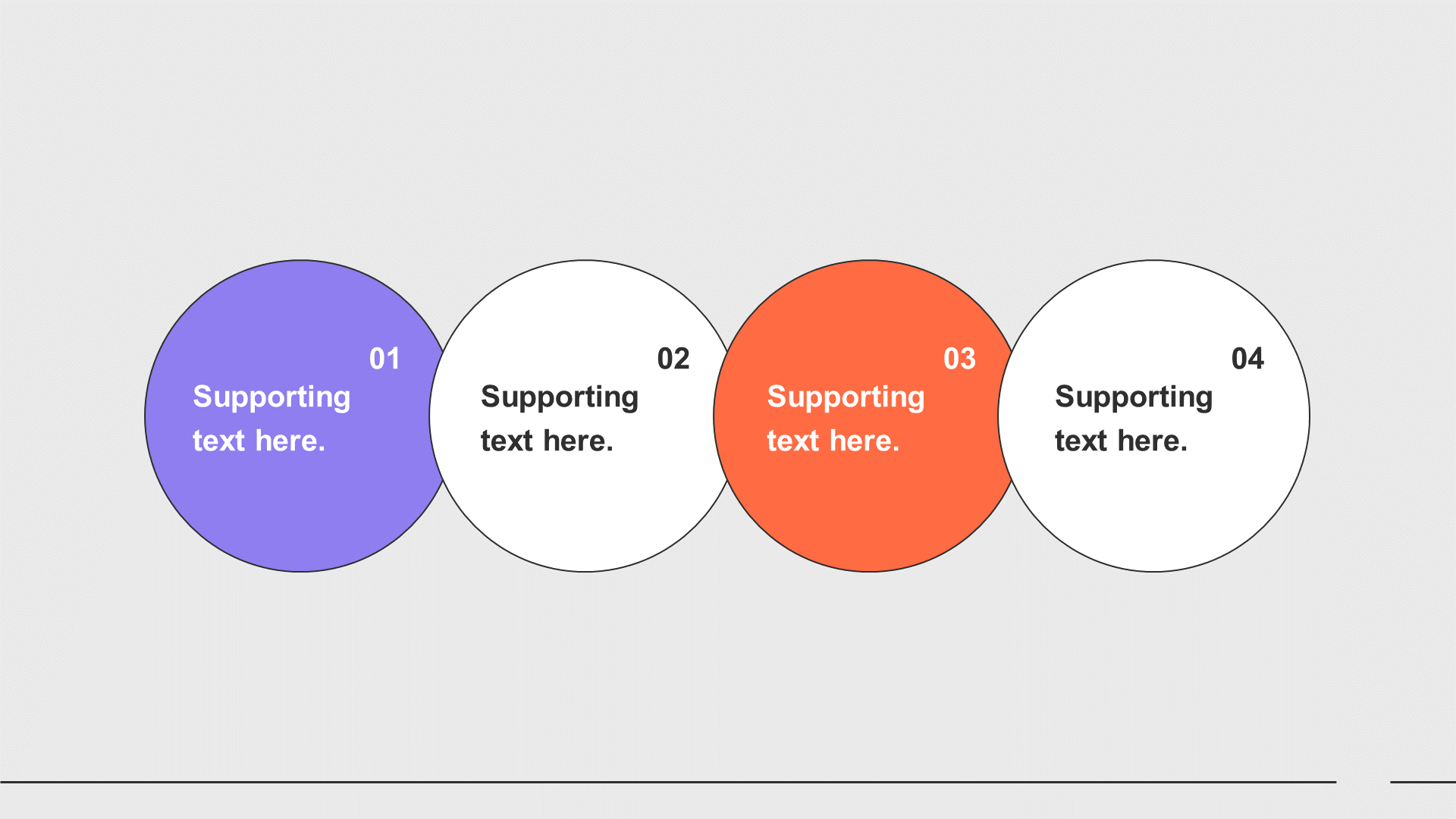 01
Supporting text here.

02
Supporting text here.

03
Supporting text here.

04
Supporting text here.